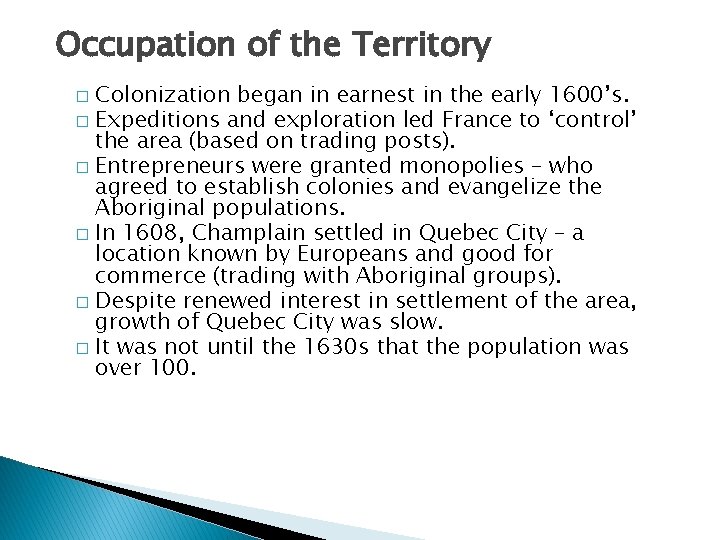 Occupation of the Territory

□ Colonization began in earnest in the early 1600's.
□ Expeditions and exploration led France to 'control' the area (based on trading posts).
□ Entrepreneurs were granted monopolies – who agreed to establish colonies and evangelize the Aboriginal populations.
□ In 1608, Champlain settled in Quebec City – a location known by Europeans and good for commerce (trading with Aboriginal groups).
□ Despite renewed interest in settlement of the area, growth of Quebec City was slow.
□ It was not until the 1630s that the population was over 100.